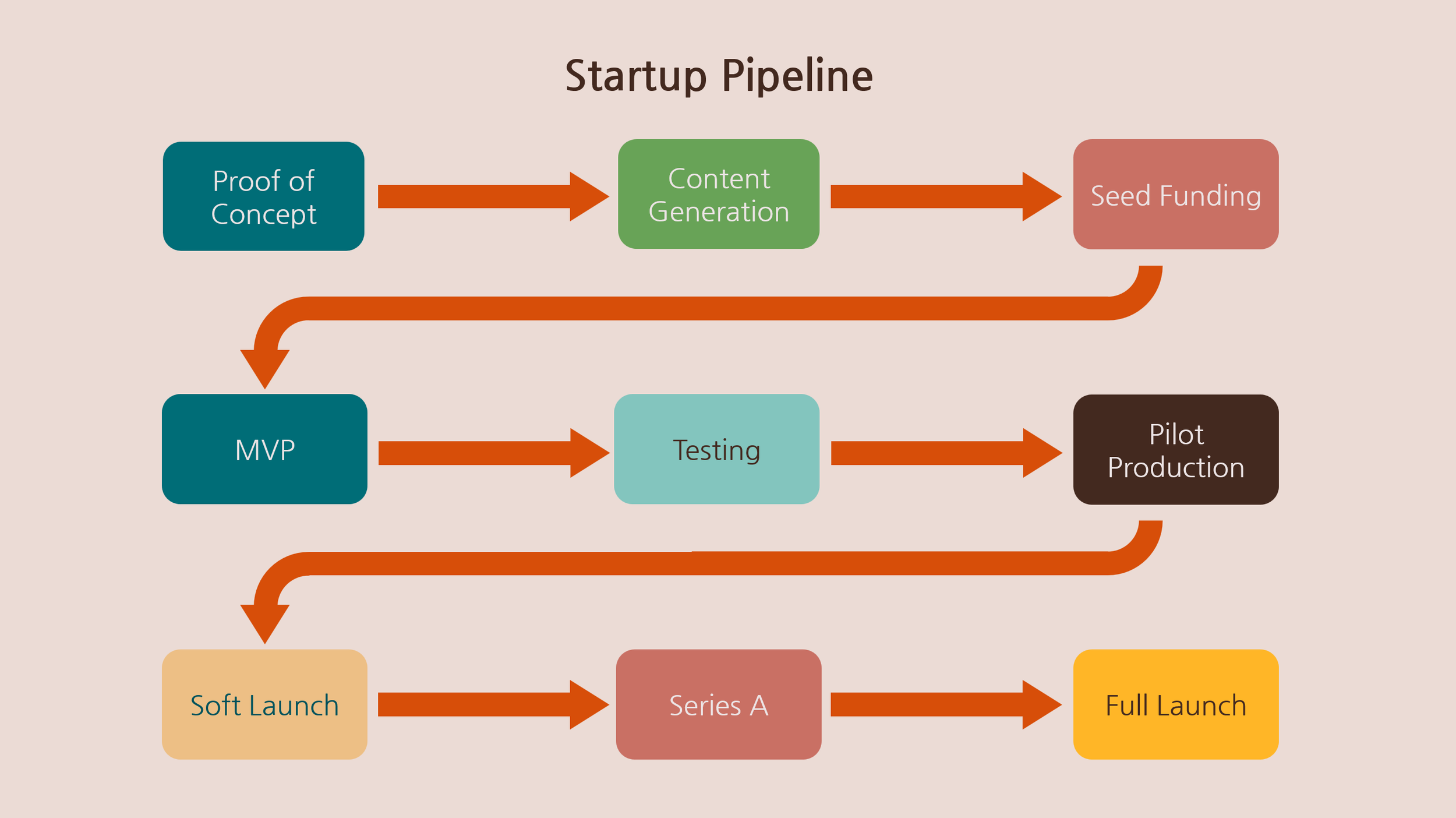 Startup Pipeline

Proof of Concept

Content Generation

Seed Funding

MVP

Testing

Pilot Production

Soft Launch

Series A

Full Launch